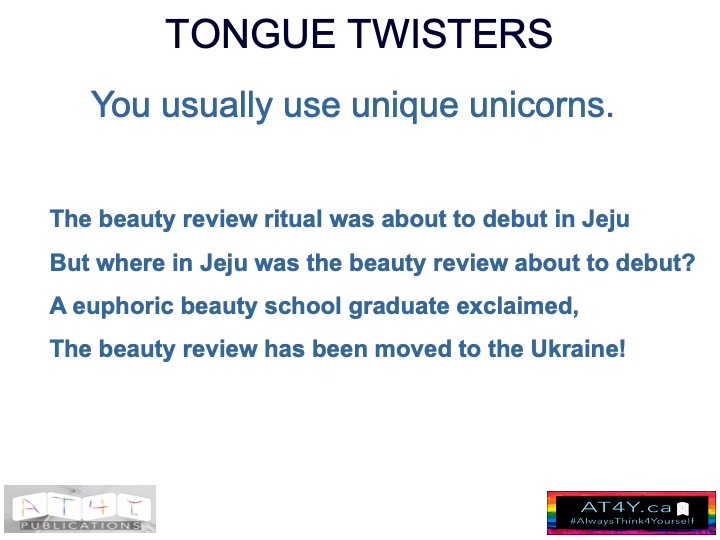 TONGUE TWISTERS

You usually use unique unicorns.

The beauty review ritual was about to debut in Jeju

But where in Jeju was the beauty review about to debut?

A euphoric beauty school graduate exclaimed,

The beauty review has been moved to the Ukraine!

AT4Y
PUBLICATIONS

AT4Y.ca
#AlwaysThink4Yourself